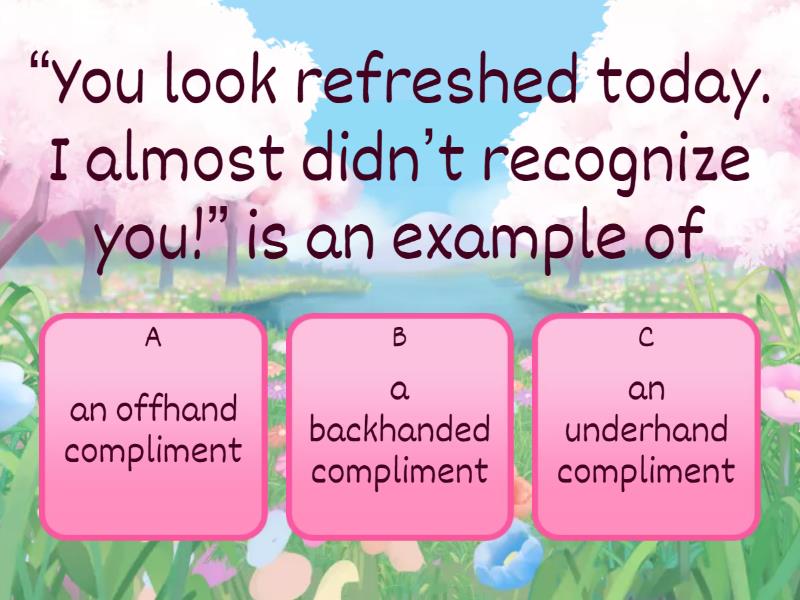 “You look refreshed today. I almost didn’t recognize you!” is an example of

A
an offhand compliment

B
a backhanded compliment

C
an underhand compliment